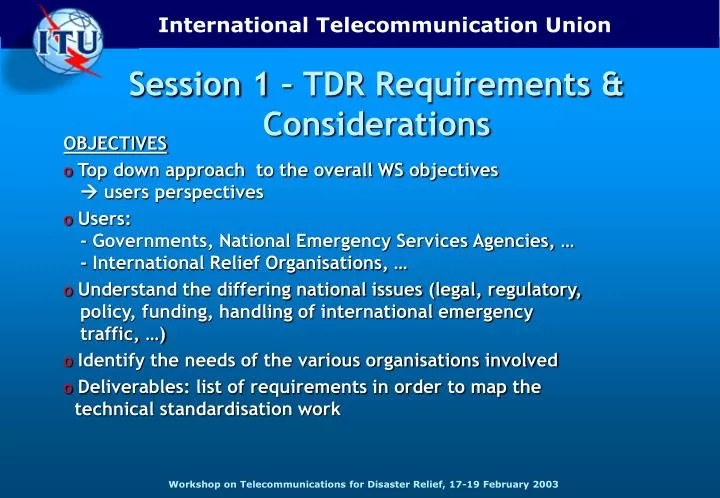 ITU

International Telecommunication Union

Session 1 – TDR Requirements & Considerations

OBJECTIVES

o Top down approach to the overall WS objectives
→ users perspectives

o Users:
- Governments, National Emergency Services Agencies, …
- International Relief Organisations, …

o Understand the differing national issues (legal, regulatory, policy, funding, handling of international emergency traffic, …)

o Identify the needs of the various organisations involved

o Deliverables: list of requirements in order to map the technical standardisation work

Workshop on Telecommunications for Disaster Relief, 17-19 February 2003